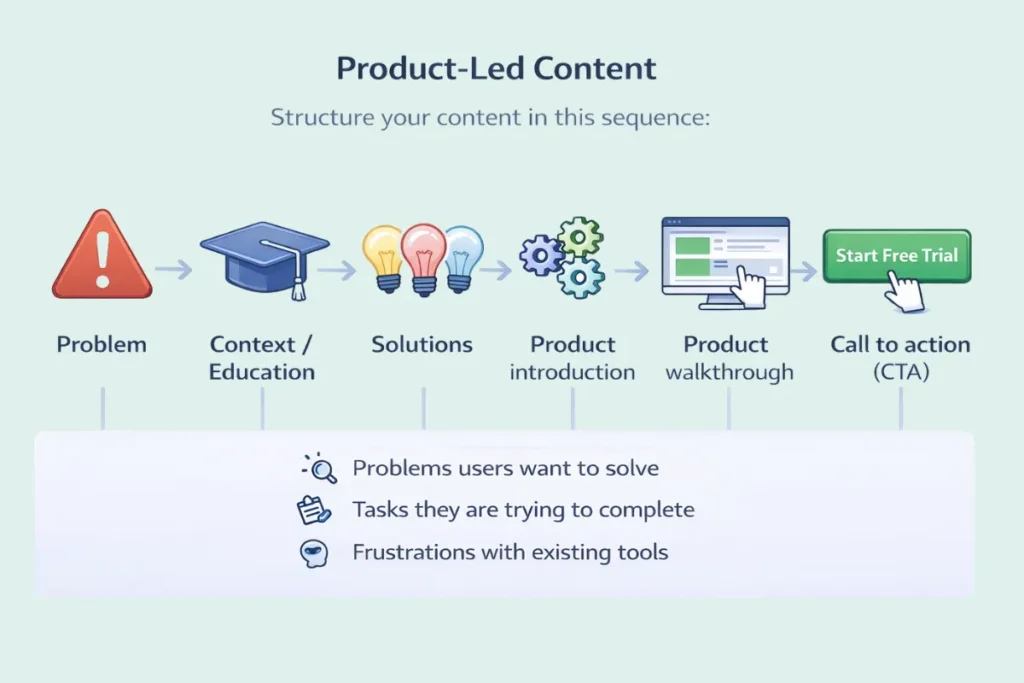 Product-Led Content

Structure your content in this sequence:

Start Free Trial

Problem

Context / Education

Solutions

Product introduction

Product walkthrough

Call to action (CTA)

Problems users want to solve

Tasks they are trying to complete

Frustrations with existing tools